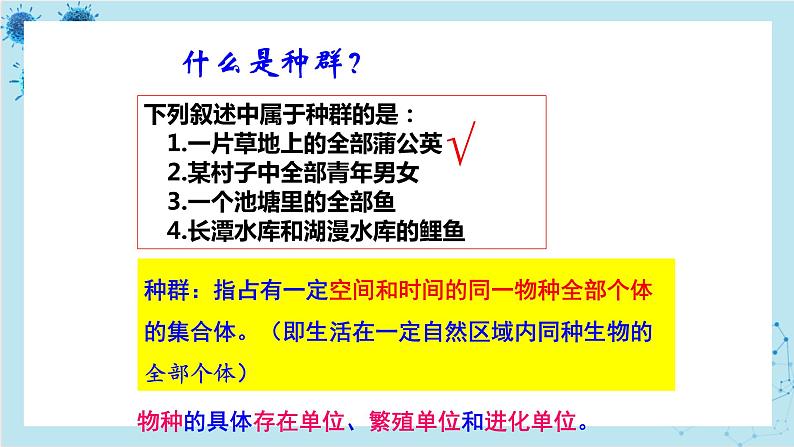 什么是种群？

下列叙述中属于种群的是：
1.一片草地上的全部蒲公英 √
2.某村子中全部青年男女
3.一个池塘里的全部鱼
4.长潭水库和湖漫水库的鲤鱼

种群：指占有一定空间和时间的同一物种全部个体的集合体。（即生活在一定自然区域内同种生物的全部个体）

物种的具体存在单位、繁殖单位和进化单位。